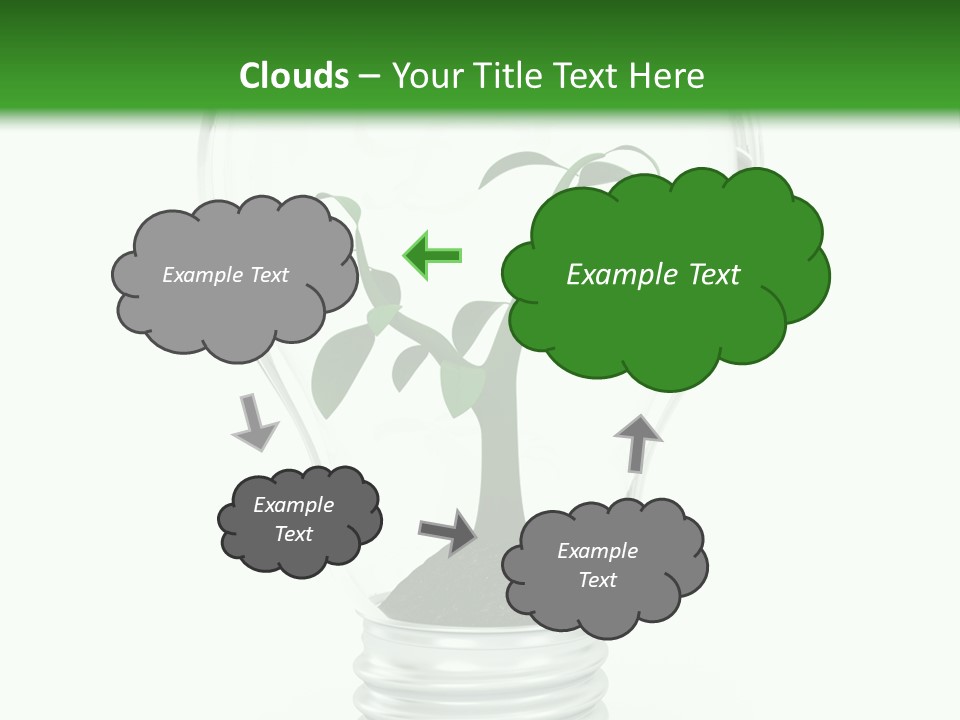 Clouds – Your Title Text Here

Example Text

Example Text

Example Text

Example Text